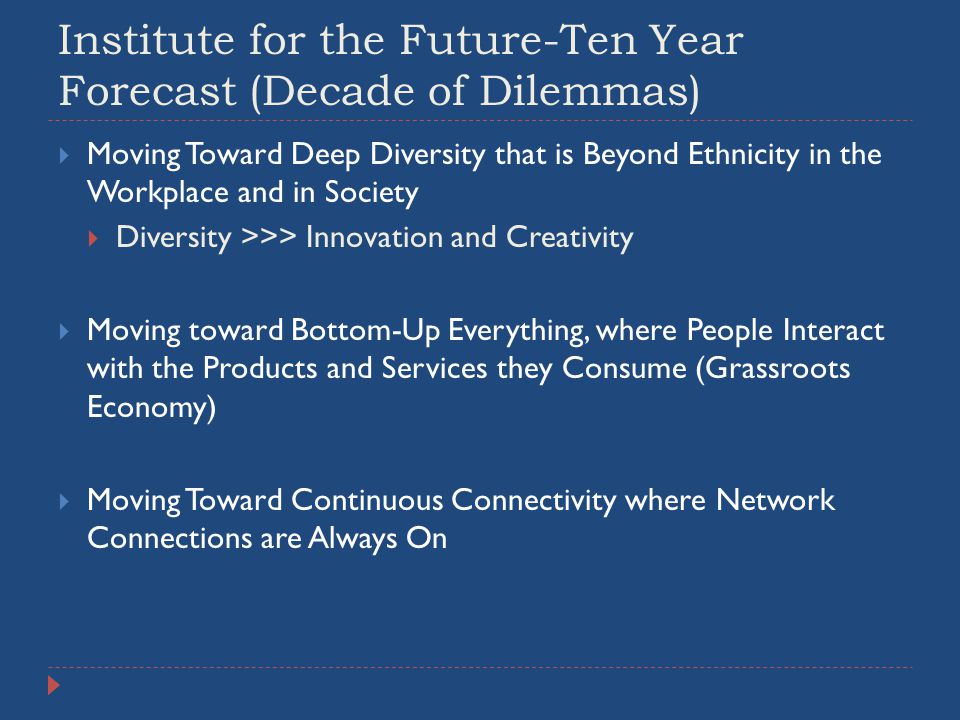 Institute for the Future-Ten Year Forecast (Decade of Dilemmas)

Moving Toward Deep Diversity that is Beyond Ethnicity in the Workplace and in Society

Diversity >>> Innovation and Creativity

Moving toward Bottom-Up Everything, where People Interact with the Products and Services they Consume (Grassroots Economy)

Moving Toward Continuous Connectivity where Network Connections are Always On